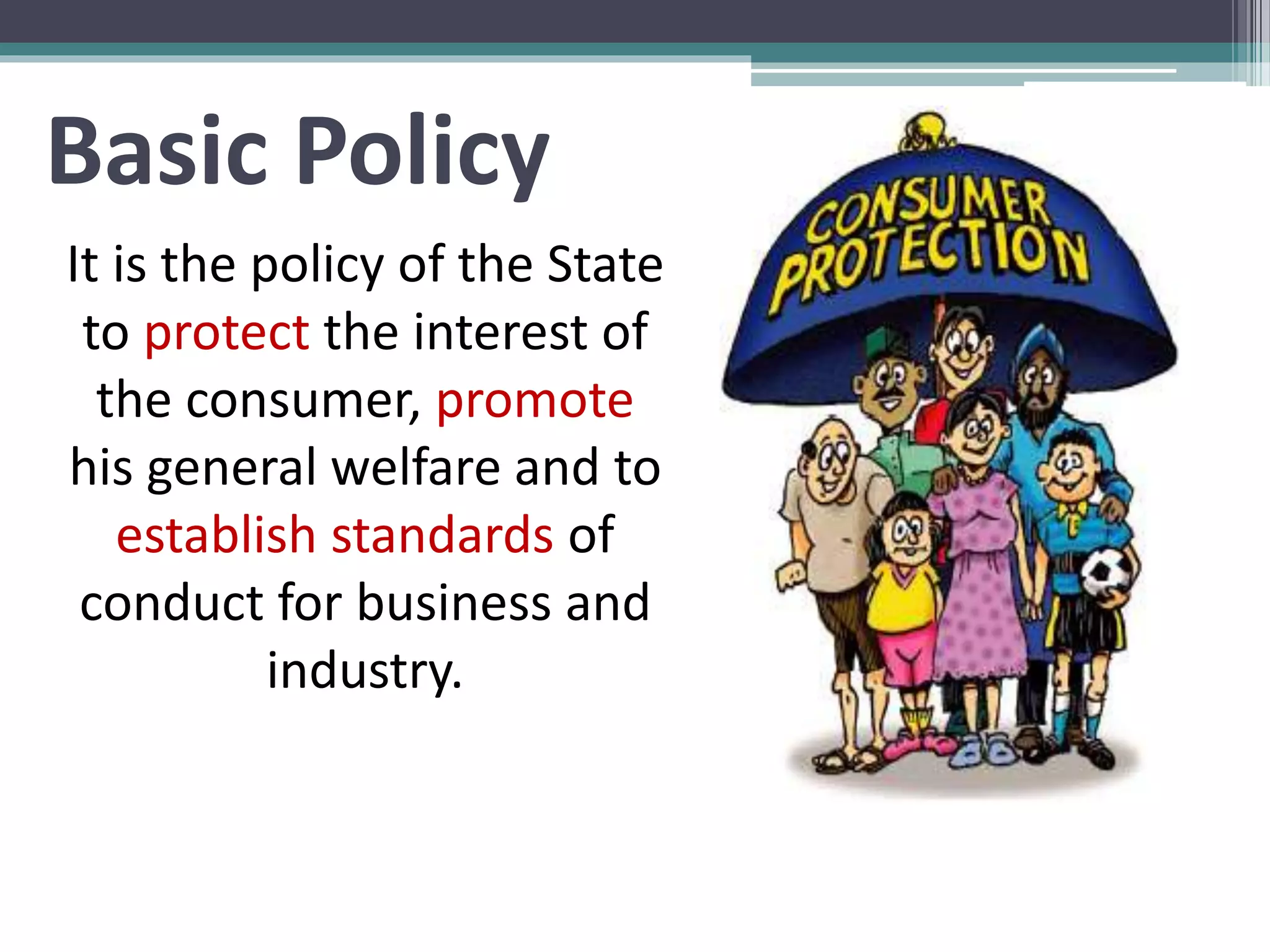 Basic Policy

It is the policy of the State to protect the interest of the consumer, promote his general welfare and to establish standards of conduct for business and industry.

CONSUMER PROTECTION